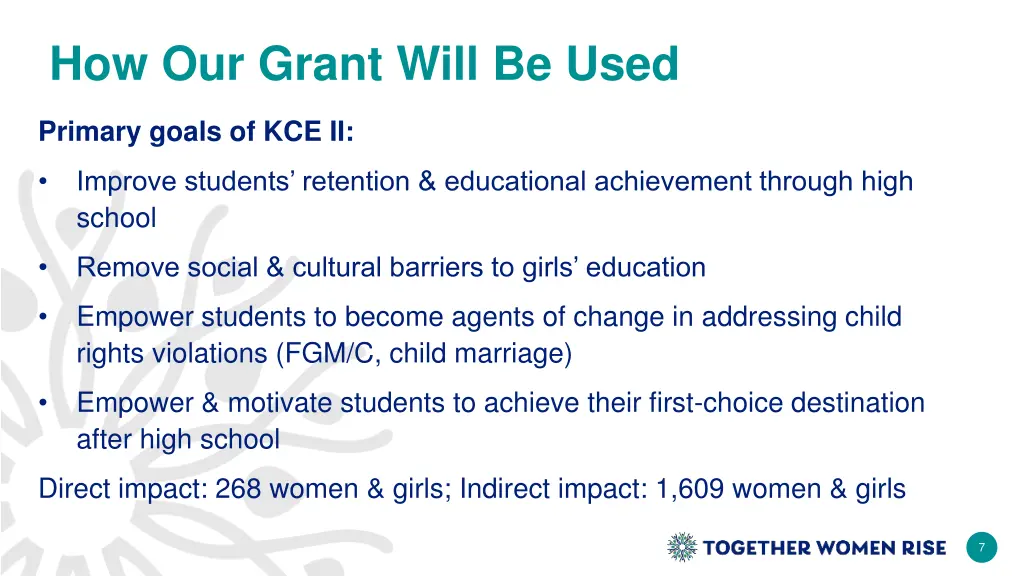 How Our Grant Will Be Used

Primary goals of KCE II:

• Improve students' retention & educational achievement through high school

• Remove social & cultural barriers to girls' education

• Empower students to become agents of change in addressing child rights violations (FGM/C, child marriage)

• Empower & motivate students to achieve their first-choice destination after high school

Direct impact: 268 women & girls; Indirect impact: 1,609 women & girls

TOGETHER WOMEN RISE

7